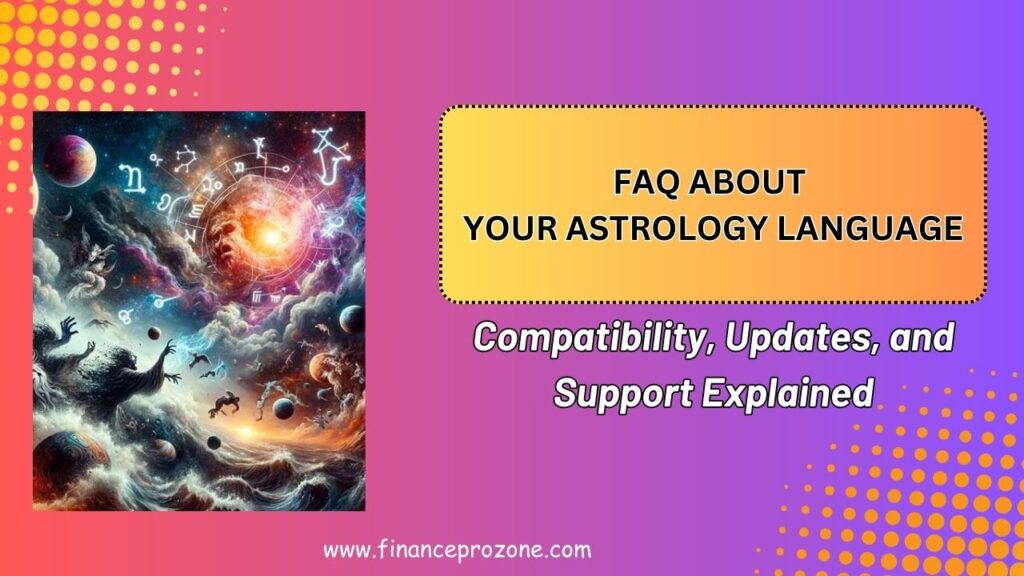 FAQ ABOUT
YOUR ASTROLOGY LANGUAGE

Compatibility, Updates, and Support Explained

www.financeprozone.com